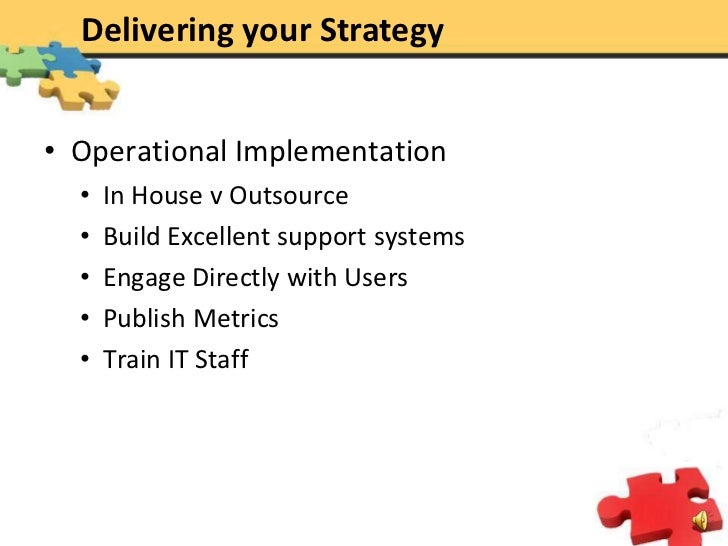 Delivering your Strategy

• Operational Implementation
  • In House v Outsource
  • Build Excellent support systems
  • Engage Directly with Users
  • Publish Metrics
  • Train IT Staff